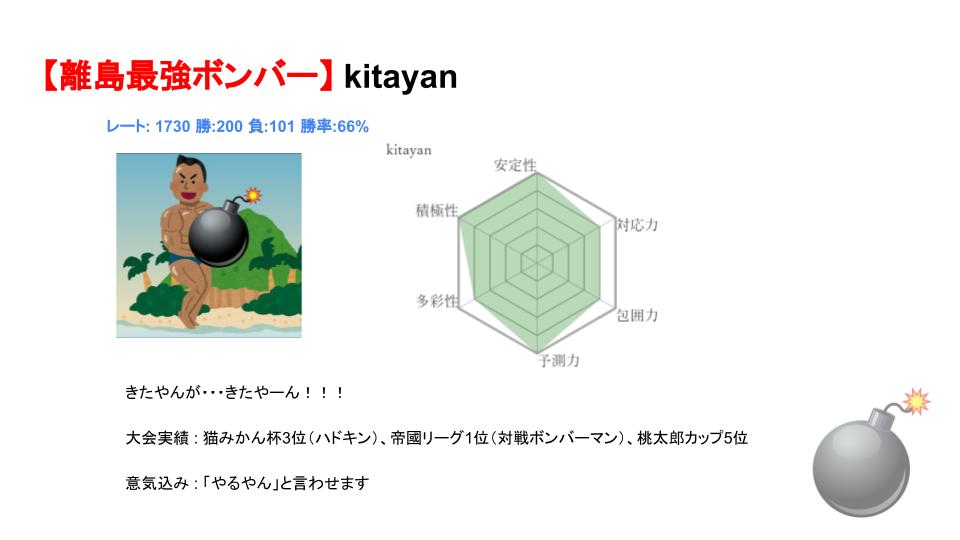 【離島最強ボンバー】kitayan

レート: 1730 勝:200 負:101 勝率:66%

kitayan

安定性
対応力
包囲力
予測力
多彩性
積極性

きたやんが・・・きたやーん！！！

大会実績：猫みかん杯3位（ハドキン）、帝國リーグ1位（対戦ボンバーマン）、桃太郎カップ5位

意気込み：「やるやん」と言わせます